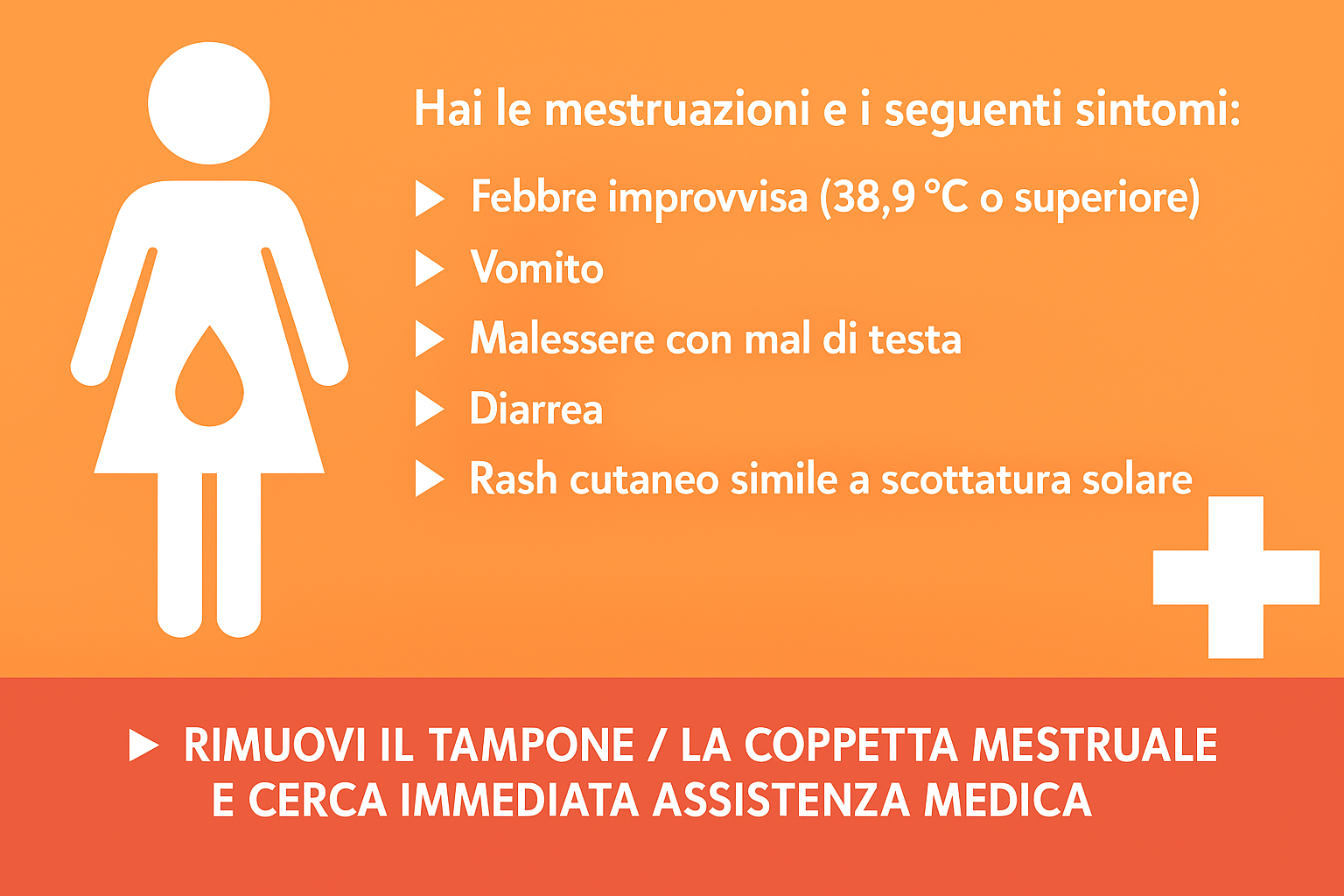 Hai le mestruazioni e i seguenti sintomi:

▶ Febbre improvvisa (38,9 °C o superiore)

▶ Vomito

▶ Malessere con mal di testa

▶ Diarrea

▶ Rash cutaneo simile a scottatura solare

▶ RIMUOVI IL TAMPONE / LA COPPETTA MESTRUALE E CERCA IMMEDIATA ASSISTENZA MEDICA